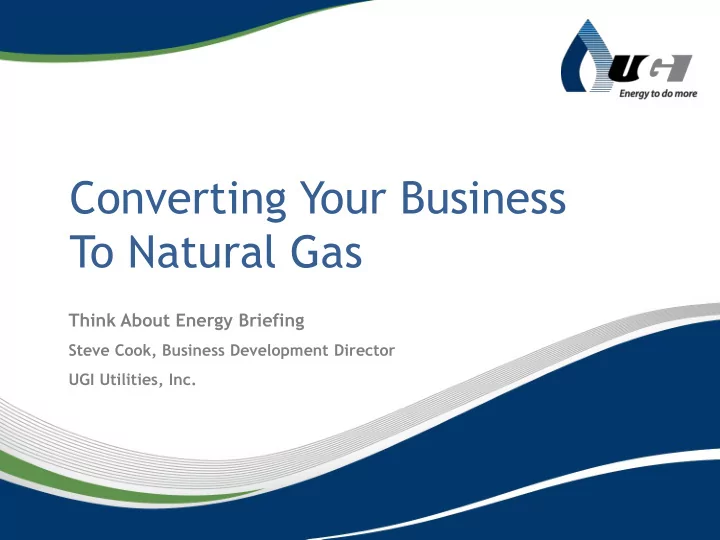 UGI
Energy to do more

Converting Your Business To Natural Gas

Think About Energy Briefing

Steve Cook, Business Development Director

UGI Utilities, Inc.